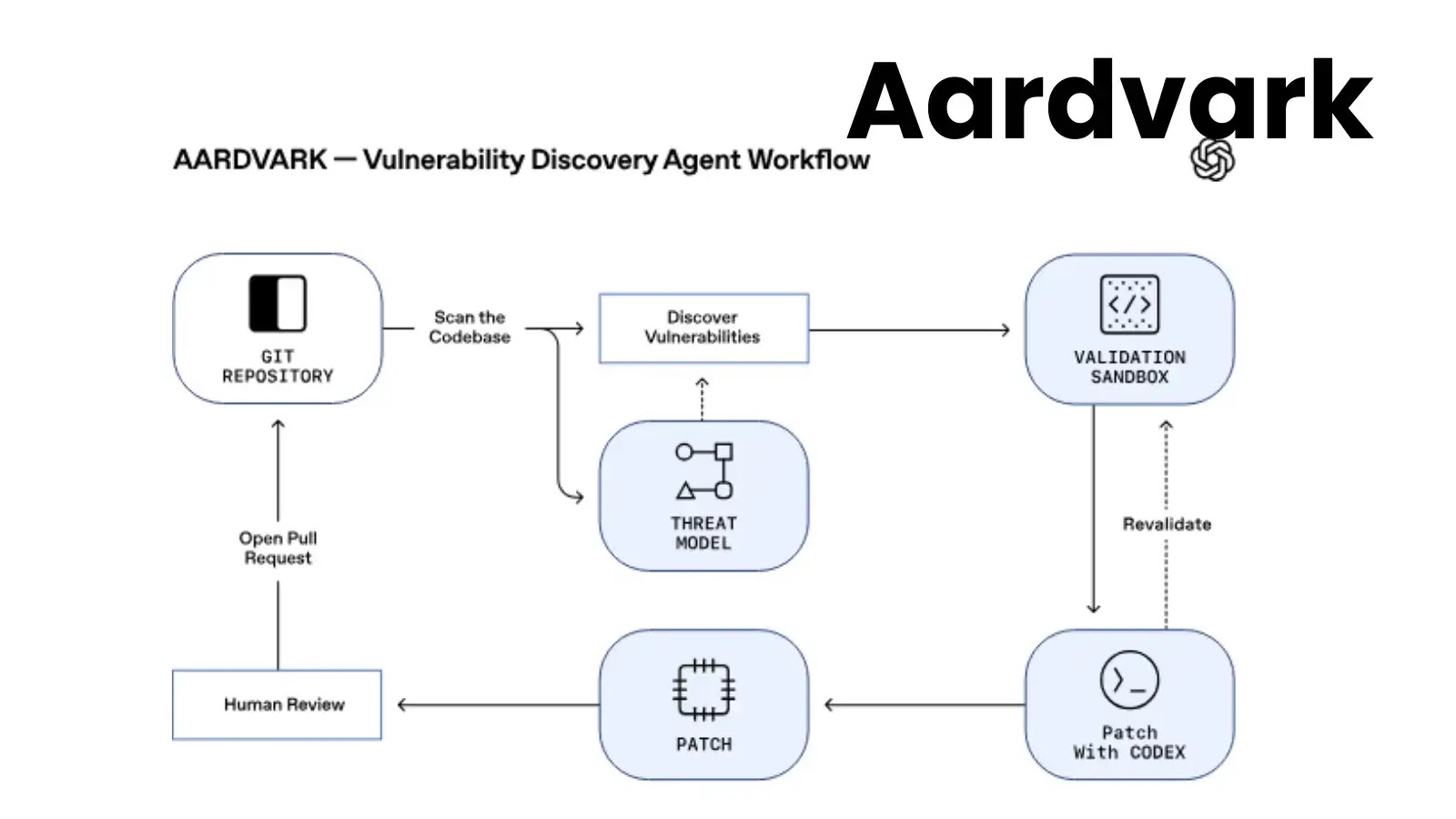 Aardvark

AARDVARK — Vulnerability Discovery Agent Workflow

GIT REPOSITORY

Scan the Codebase

Discover Vulnerabilities

VALIDATION SANDBOX

THREAT MODEL

Revalidate

Open Pull Request

Human Review

PATCH

Patch With CODEX